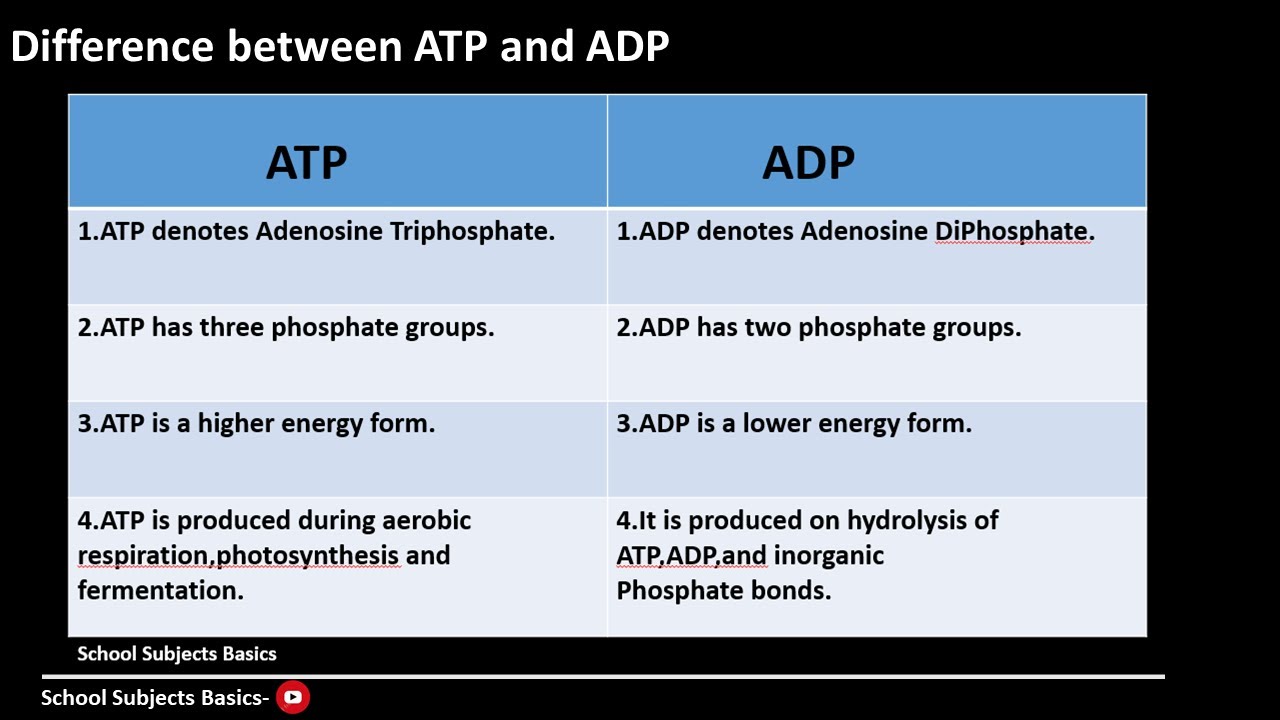 Difference between ATP and ADP

| ATP | ADP |
|---|---|
| 1.ATP denotes Adenosine Triphosphate. | 1.ADP denotes Adenosine DiPhosphate. |
| 2.ATP has three phosphate groups. | 2.ADP has two phosphate groups. |
| 3.ATP is a higher energy form. | 3.ADP is a lower energy form. |
| 4.ATP is produced during aerobic respiration,photosynthesis and fermentation. | 4.It is produced on hydrolysis of ATP,ADP,and inorganic Phosphate bonds. |

School Subjects Basics

School Subjects Basics-